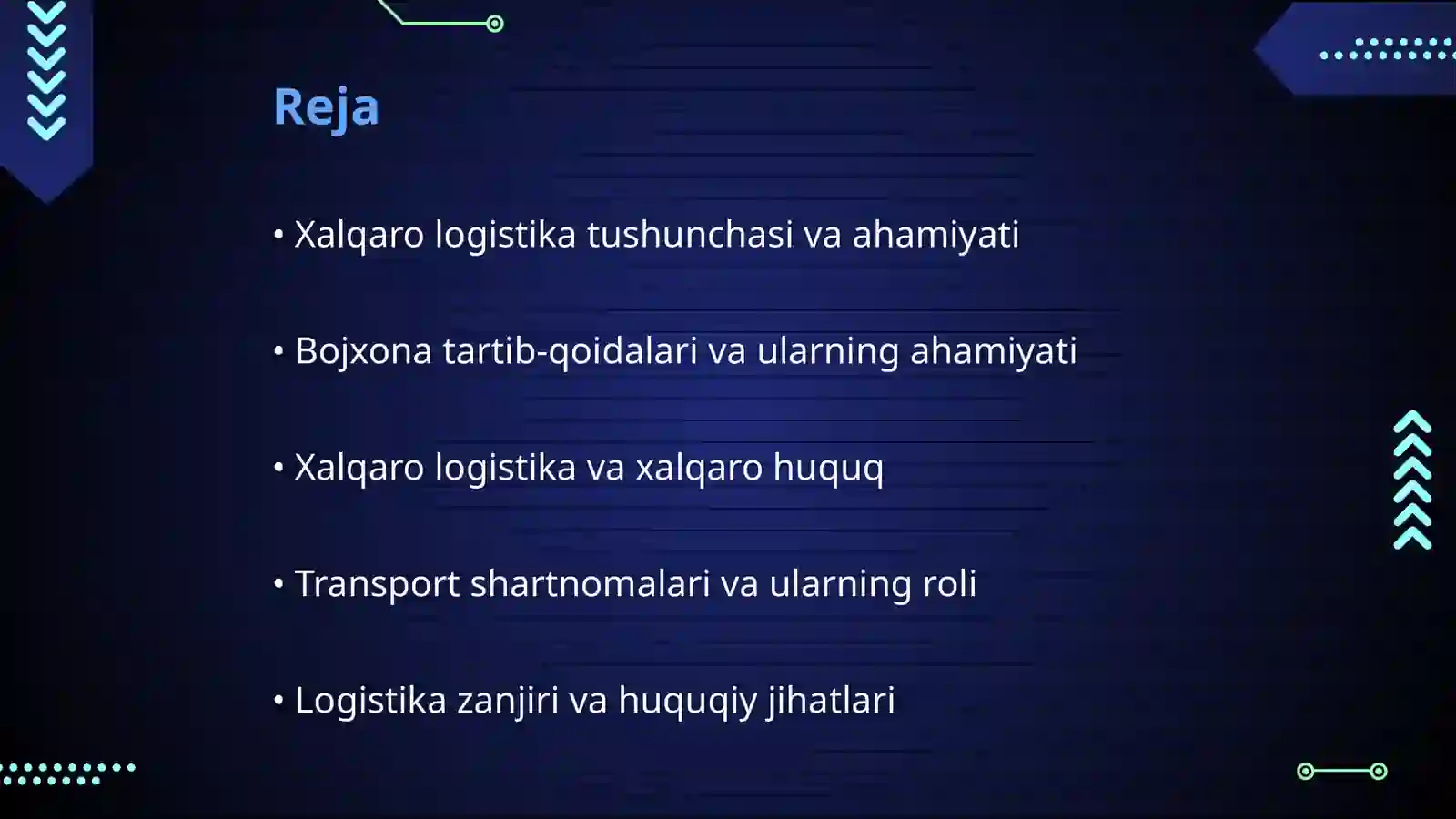 Reja

• Xalqaro logistika tushunchasi va ahamiyati

• Bojxona tartib-qoidalari va ularning ahamiyati

• Xalqaro logistika va xalqaro huquq

• Transport shartnomalari va ularning roli

• Logistika zanjiri va huquqiy jihatlari